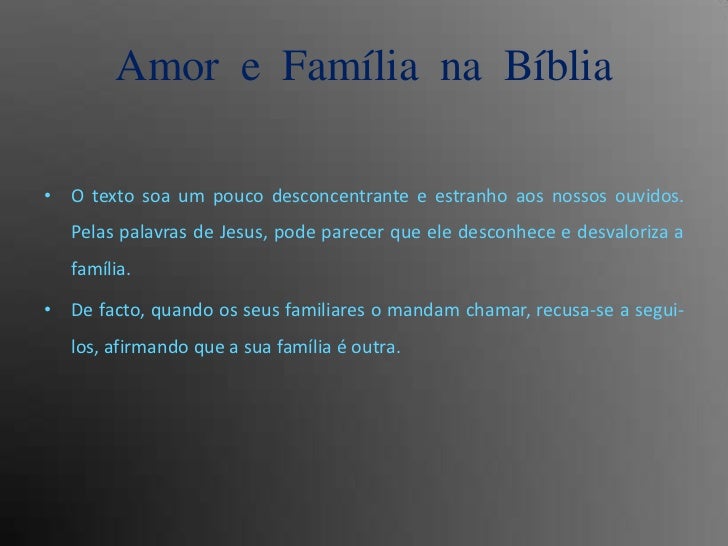 Amor e Família na Bíblia

• O texto soa um pouco desconcentrante e estranho aos nossos ouvidos. Pelas palavras de Jesus, pode parecer que ele desconhece e desvaloriza a família.

• De facto, quando os seus familiares o mandam chamar, recusa-se a segui-los, afirmando que a sua família é outra.